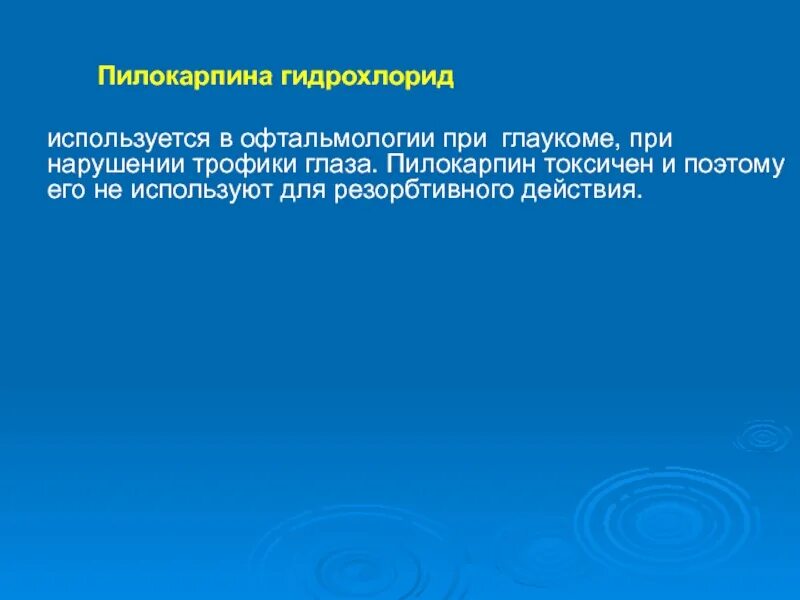 Пилокарпина гидрохлорид

используется в офтальмологии при глаукоме, при нарушении трофики глаза. Пилокарпин токсичен и поэтому его не используют для резорбтивного действия.